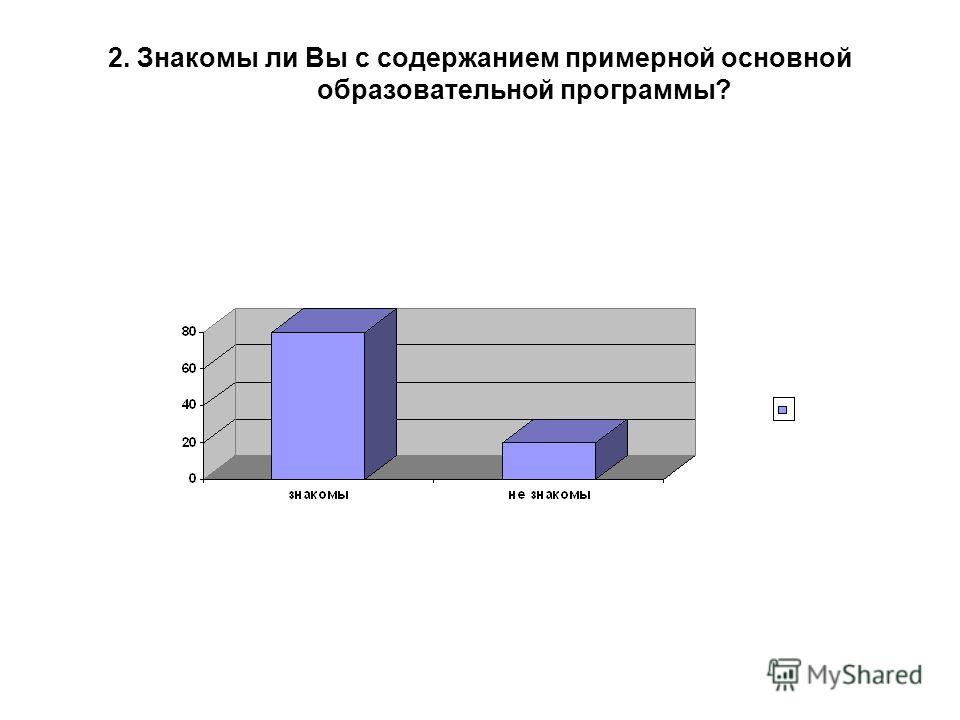 2. Знакомы ли Вы с содержанием примерной основной образовательной программы?

80
60
40
20
0
знакомы
не знакомы

MyShared